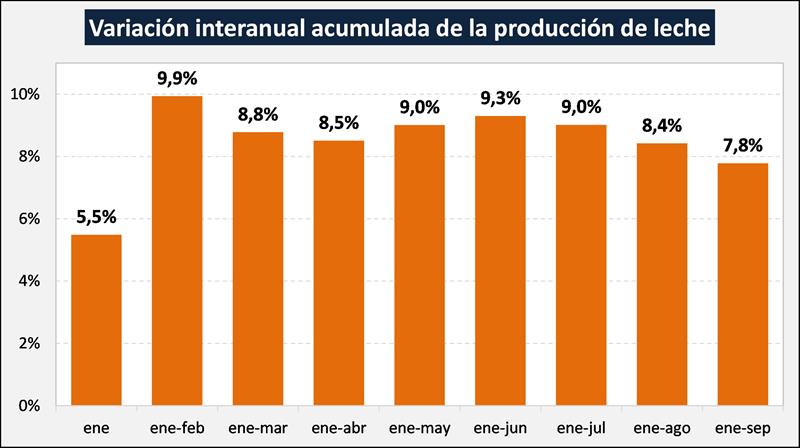 Variación interanual acumulada de la producción de leche

10%
8%
6%
4%
2%
0%

5,5%
9,9%
8,8%
8,5%
9,0%
9,3%
9,0%
8,4%
7,8%

ene
ene-feb
ene-mar
ene-abr
ene-may
ene-jun
ene-jul
ene-ago
ene-sep